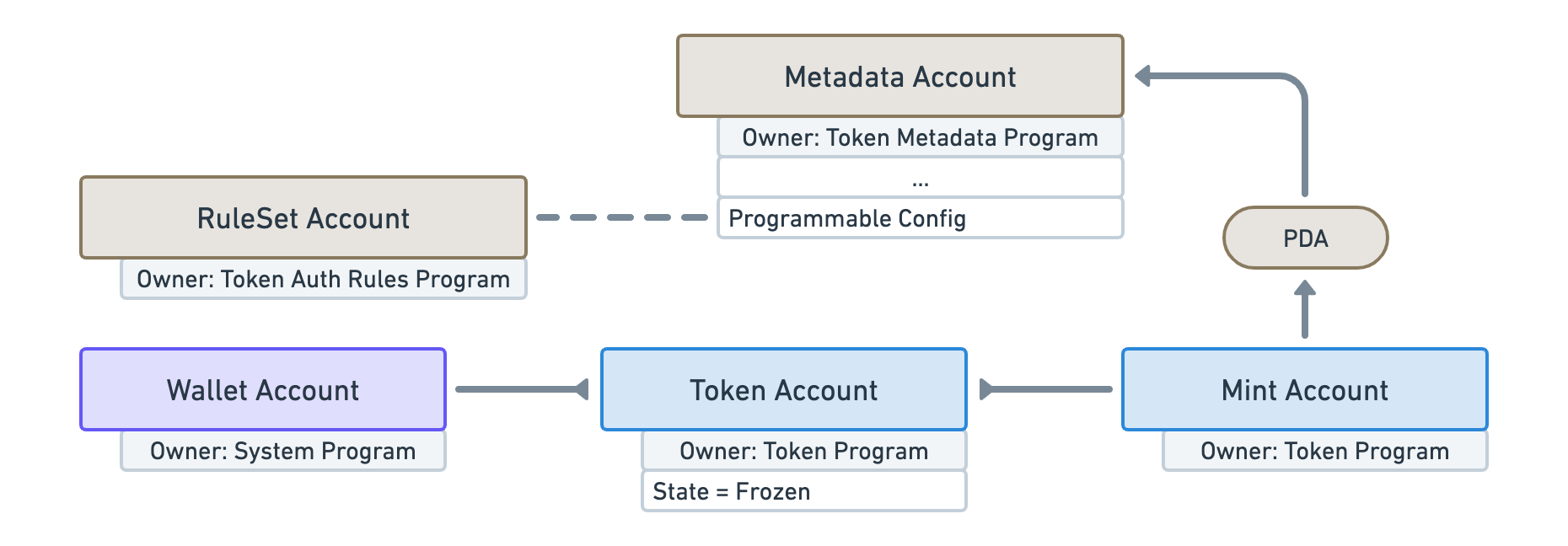 Metadata Account

Owner: Token Metadata Program

...

Programmable Config

RuleSet Account

Owner: Token Auth Rules Program

PDA

Wallet Account

Owner: System Program

Token Account

Owner: Token Program

State = Frozen

Mint Account

Owner: Token Program